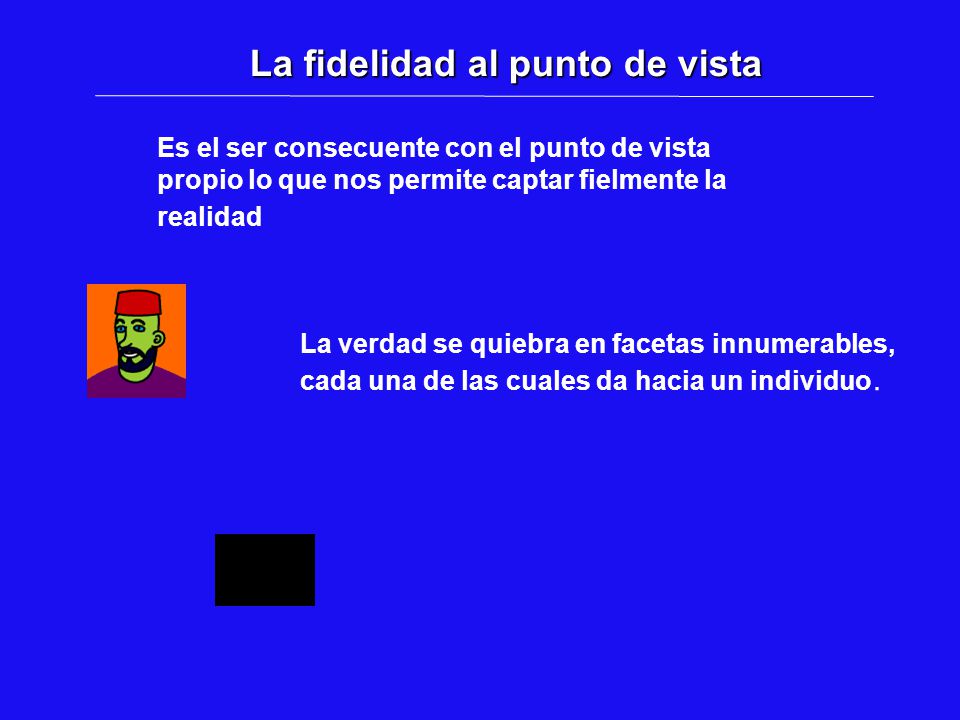 La fidelidad al punto de vista

Es el ser consecuente con el punto de vista propio lo que nos permite captar fielmente la realidad

La verdad se quiebra en facetas innumerables, cada una de las cuales da hacia un individuo.